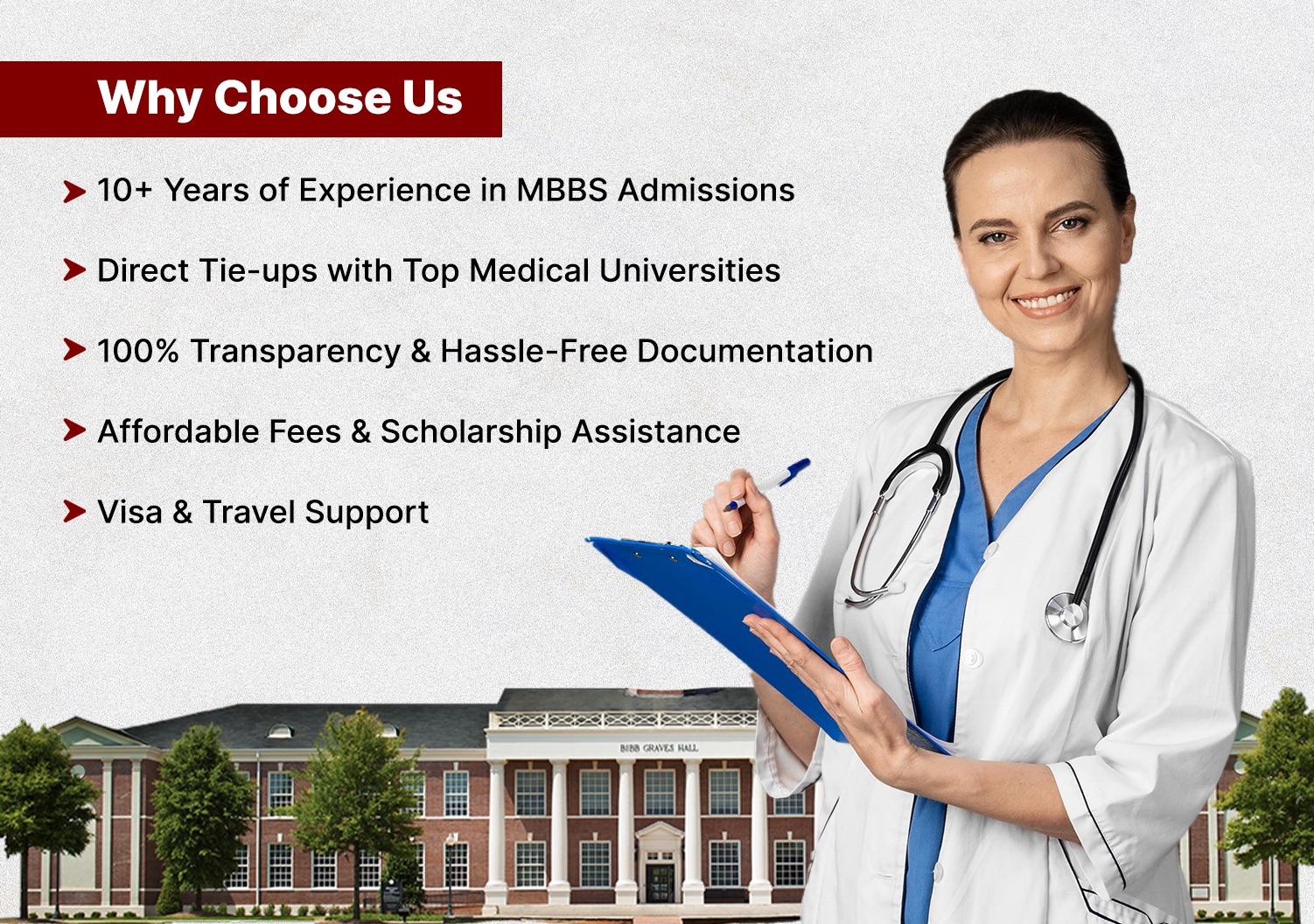 Why Choose Us

10+ Years of Experience in MBBS Admissions

Direct Tie-ups with Top Medical Universities

100% Transparency & Hassle-Free Documentation

Affordable Fees & Scholarship Assistance

Visa & Travel Support

BIBB GRAVES HALL